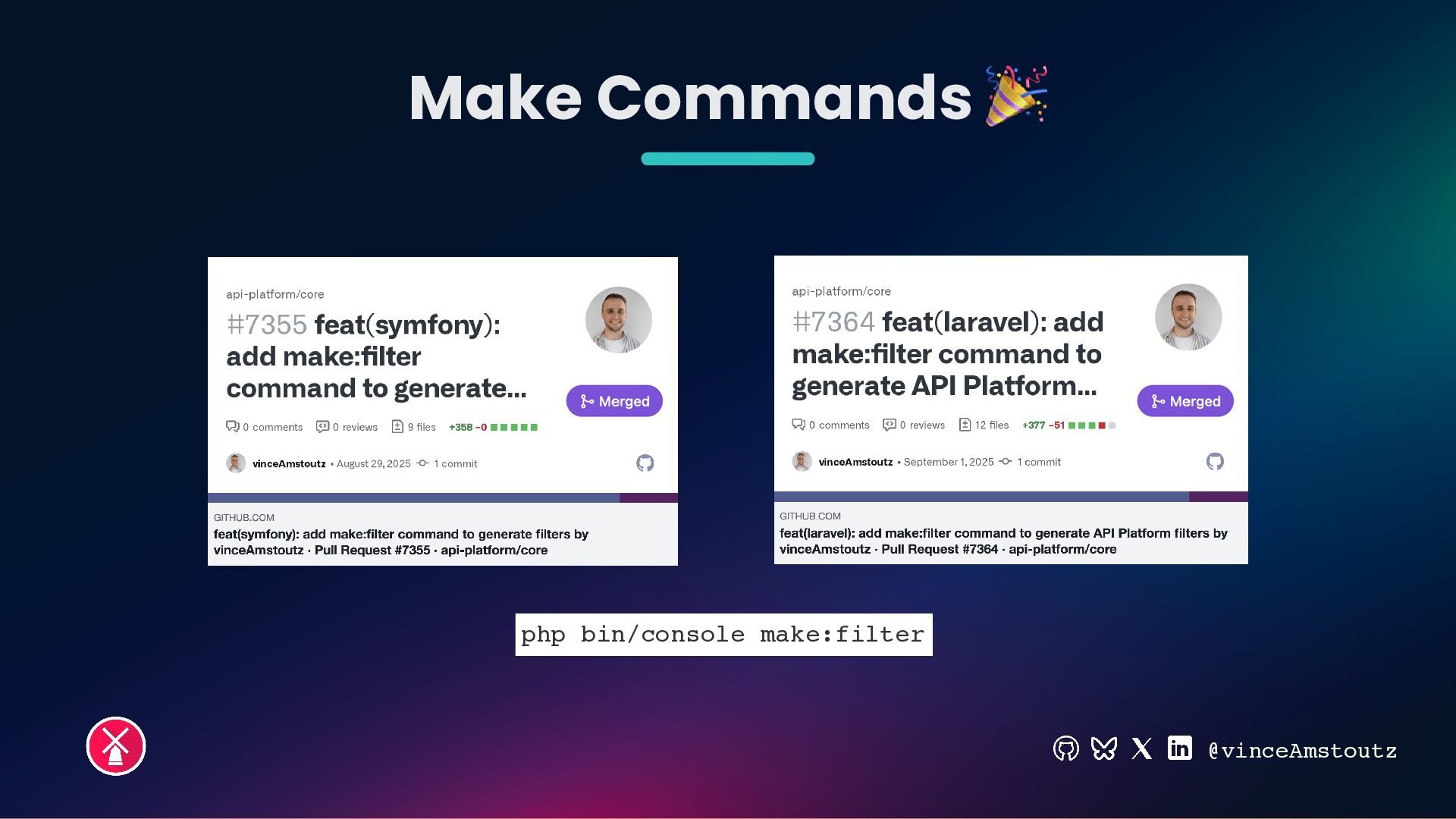 Make Commands 🎉

api-platform/core

#7355 feat(symfony): add make:filter command to generate...

Merged

0 comments 0 reviews 9 files +358 −0

vinceAmstoutz • August 29, 2025 1 commit

GITHUB.COM

feat(symfony): add make:filter command to generate filters by vinceAmstoutz · Pull Request #7355 · api-platform/core

api-platform/core

#7364 feat(laravel): add make:filter command to generate API Platform...

Merged

0 comments 0 reviews 12 files +377 −51

vinceAmstoutz • September 1, 2025 1 commit

GITHUB.COM

feat(laravel): add make:filter command to generate API Platform filters by vinceAmstoutz · Pull Request #7364 · api-platform/core

php bin/console make:filter

@vinceAmstoutz